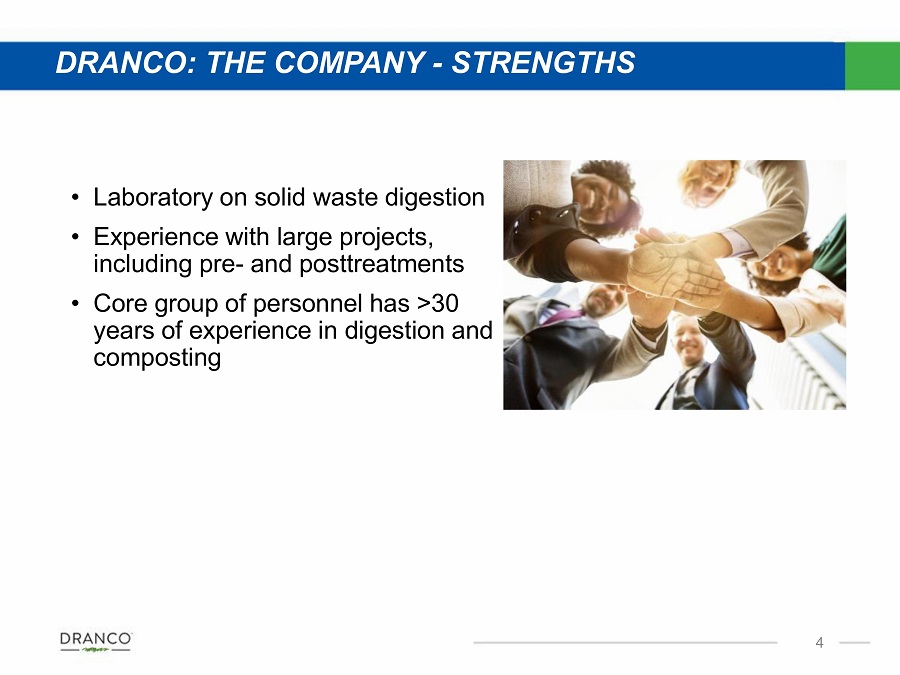 DRANCO: THE COMPANY - STRENGTHS

• Laboratory on solid waste digestion
• Experience with large projects, including pre- and posttreatments
• Core group of personnel has >30 years of experience in digestion and composting

DRANCO

4